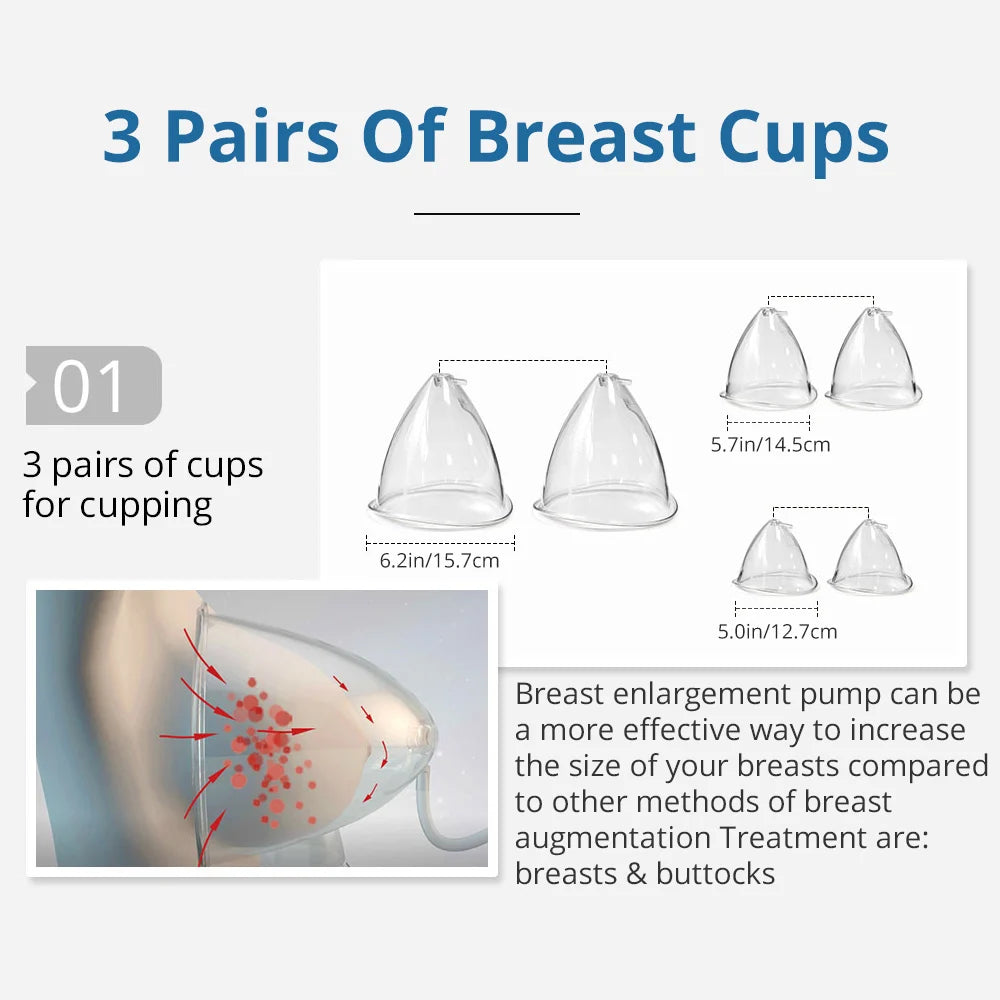 3 Pairs Of Breast Cups

01

3 pairs of cups for cupping

6.2in/15.7cm

5.7in/14.5cm

5.0in/12.7cm

Breast enlargement pump can be a more effective way to increase the size of your breasts compared to other methods of breast augmentation Treatment are: breasts & buttocks